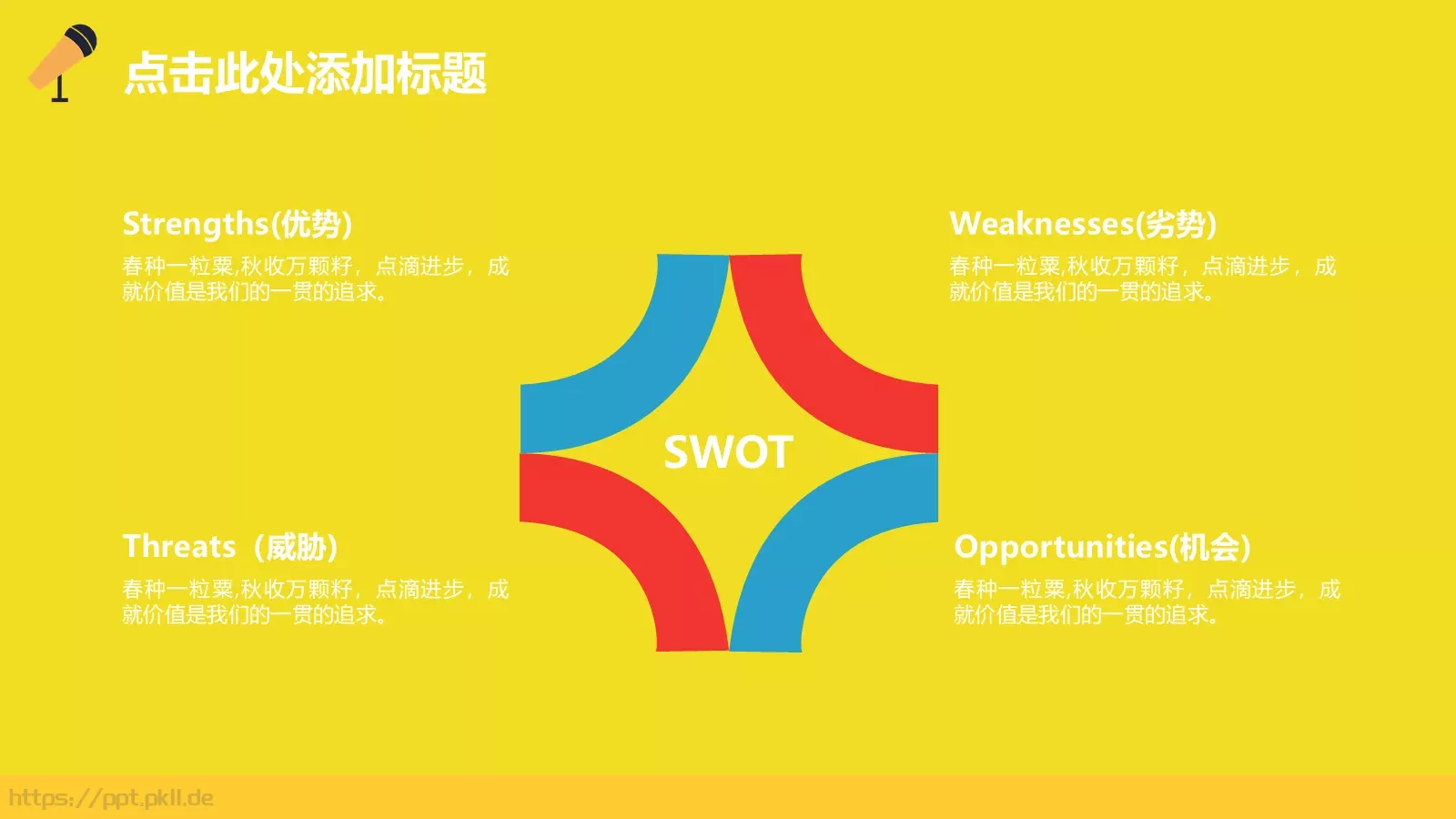 点击此处添加标题

Strengths(优势)

春种一粒粟,秋收万颗籽，点滴进步，成就价值是我们的一贯的追求。

Weaknesses(劣势)

春种一粒粟,秋收万颗籽，点滴进步，成就价值是我们的一贯的追求。

SWOT

Threats（威胁）

春种一粒粟,秋收万颗籽，点滴进步，成就价值是我们的一贯的追求。

Opportunities(机会)

春种一粒粟,秋收万颗籽，点滴进步，成就价值是我们的一贯的追求。

https://ppt.pkll.de